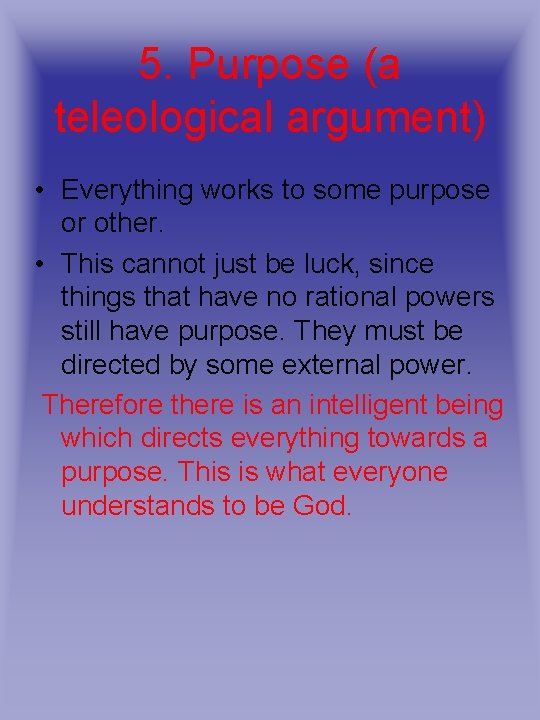 5. Purpose (a teleological argument)

• Everything works to some purpose or other.

• This cannot just be luck, since things that have no rational powers still have purpose. They must be directed by some external power.

Therefore there is an intelligent being which directs everything towards a purpose. This is what everyone understands to be God.